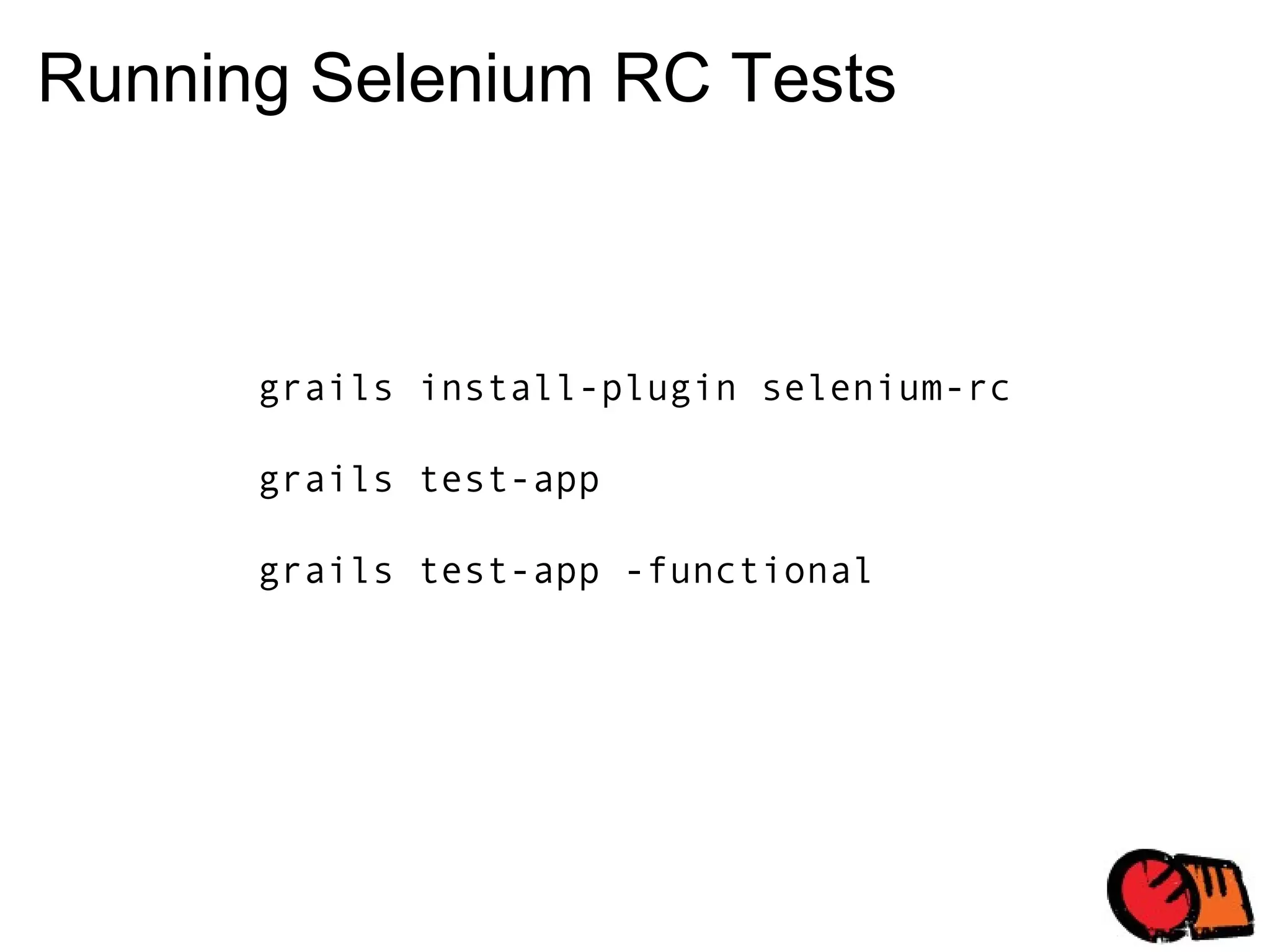 Running Selenium RC Tests

grails install-plugin selenium-rc

grails test-app

grails test-app -functional